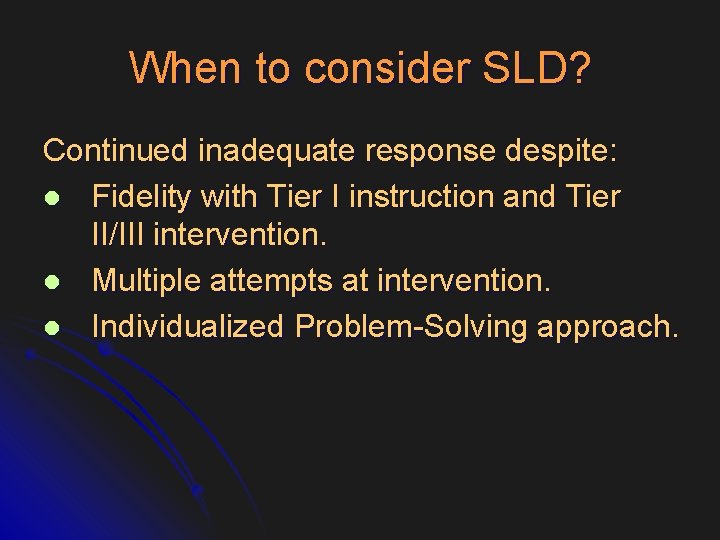 When to consider SLD?

Continued inadequate response despite:

- Fidelity with Tier I instruction and Tier II/III intervention.
- Multiple attempts at intervention.
- Individualized Problem-Solving approach.